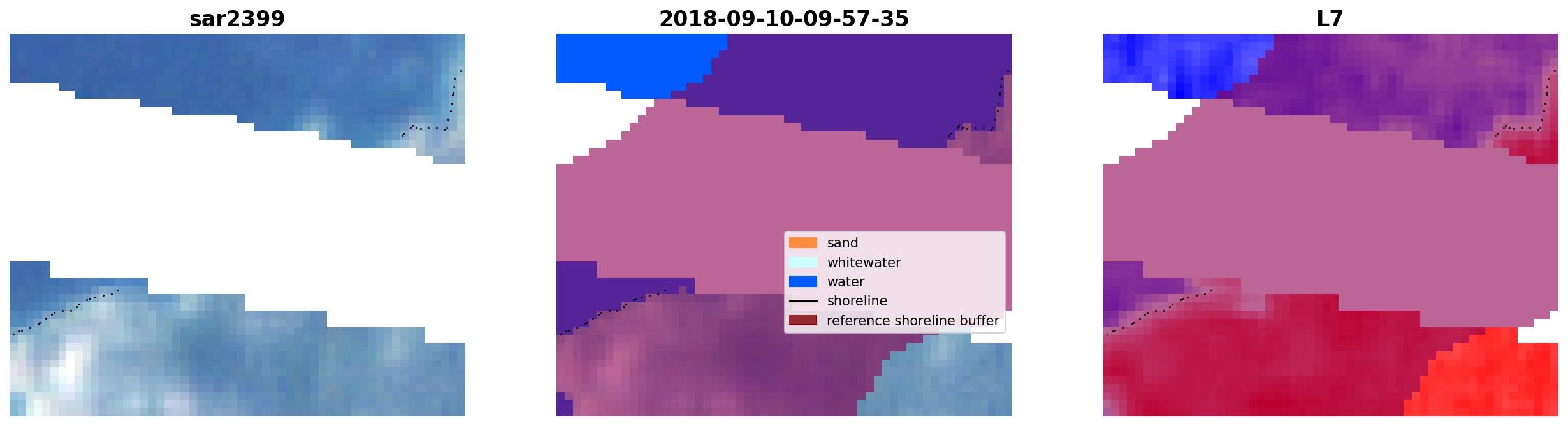 sar2399

2018-09-10-09-57-35

sand
whitewater
water
shoreline
reference shoreline buffer

L7